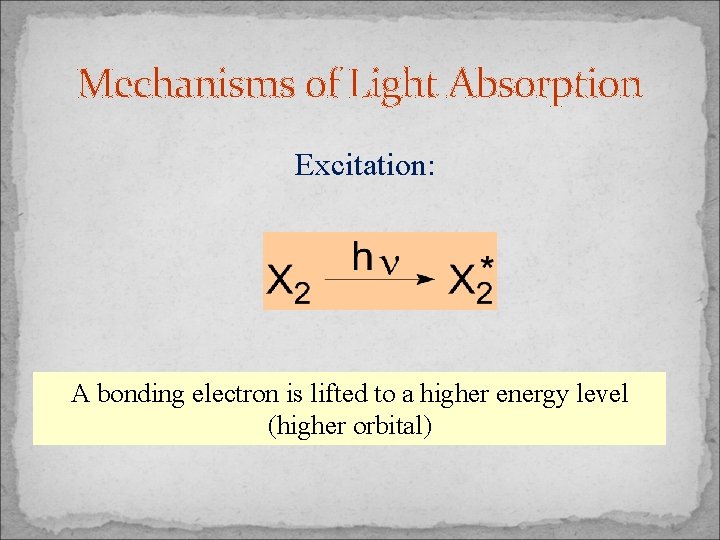 Mechanisms of Light Absorption

Excitation:

$X_2 \xrightarrow{h\nu} X_2^*$

A bonding electron is lifted to a higher energy level (higher orbital)